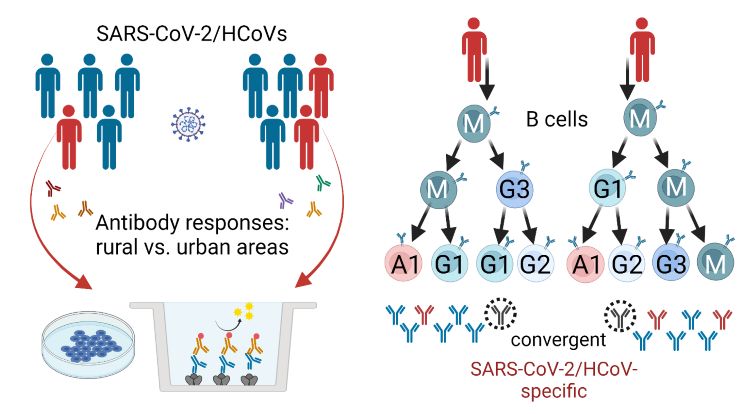 SARS-CoV-2/HCoVs

Antibody responses: rural vs. urban areas

B cells

M

M

G3

A1

G1

G1

G2

M

G1

M

A1

G2

G3

M

convergent

SARS-CoV-2/HCoV-specific